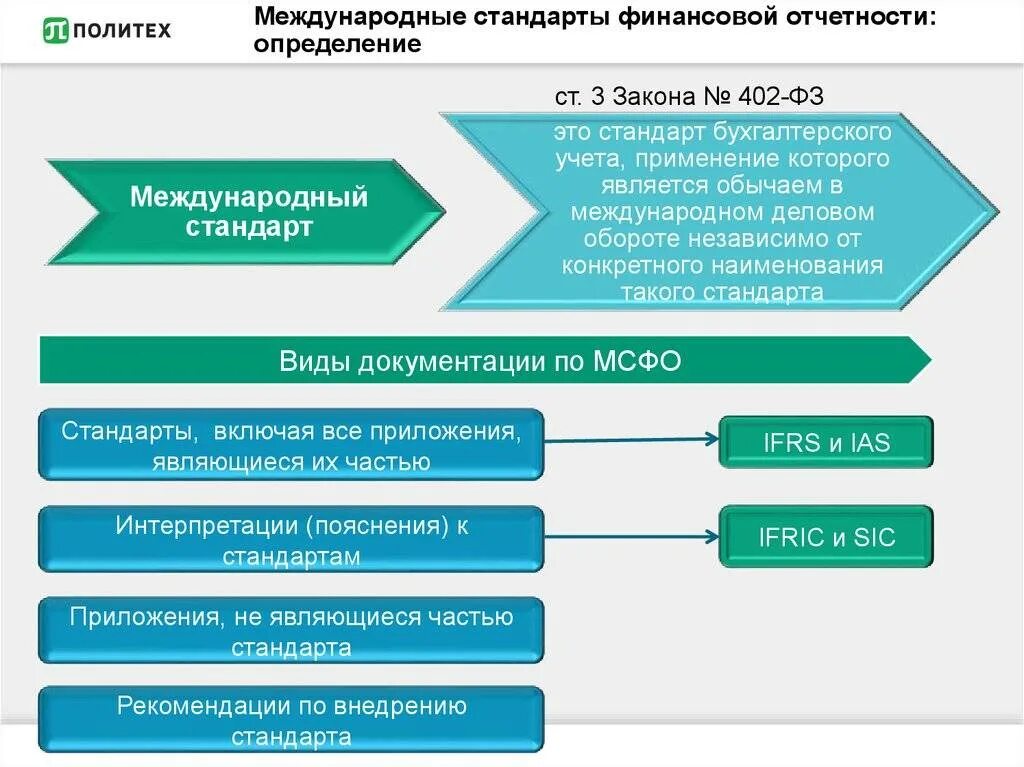 ПОЛИТЕХ

Международные стандарты финансовой отчетности: определение

ст. 3 Закона № 402-ФЗ

Международный стандарт

это стандарт бухгалтерского учета, применение которого является обычаем в международном деловом обороте независимо от конкретного наименования такого стандарта

Виды документации по МСФО

Стандарты, включая все приложения, являющиеся их частью

IFRS и IAS

Интерпретации (пояснения) к стандартам

IFRIC и SIC

Приложения, не являющиеся частью стандарта

Рекомендации по внедрению стандарта